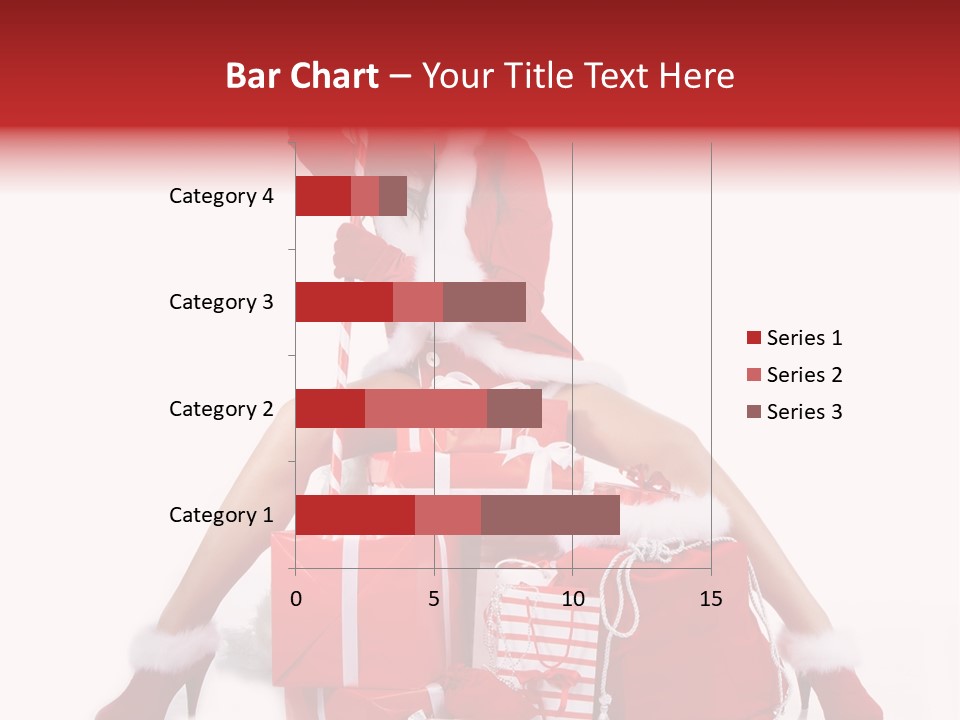 Bar Chart – Your Title Text Here

Category 4
Category 3
Category 2
Category 1

0
5
10
15

Series 1
Series 2
Series 3